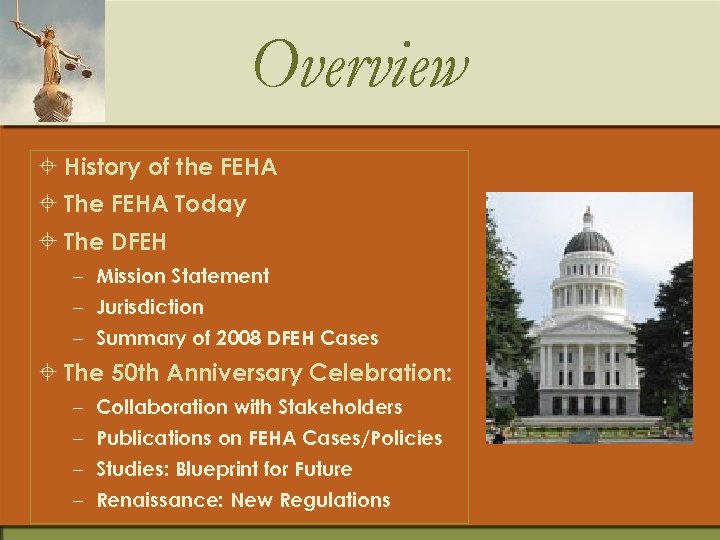 Overview

History of the FEHA
The FEHA Today
The DFEH
– Mission Statement
– Jurisdiction
– Summary of 2008 DFEH Cases
The 50th Anniversary Celebration:
– Collaboration with Stakeholders
– Publications on FEHA Cases/Policies
– Studies: Blueprint for Future
– Renaissance: New Regulations